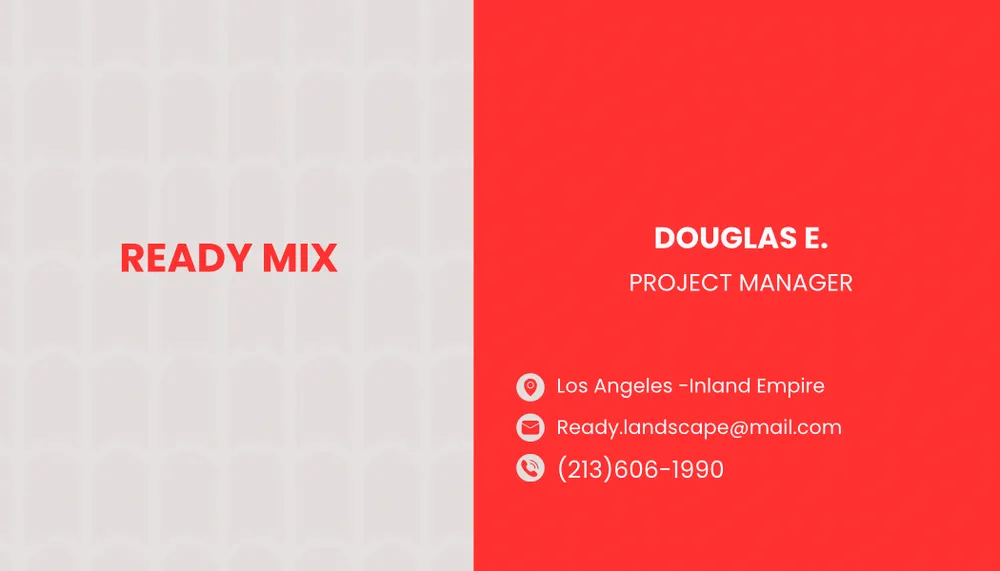 READY MIX

DOUGLAS E.

PROJECT MANAGER

Los Angeles -Inland Empire

Ready.landscape@mail.com

(213)606-1990